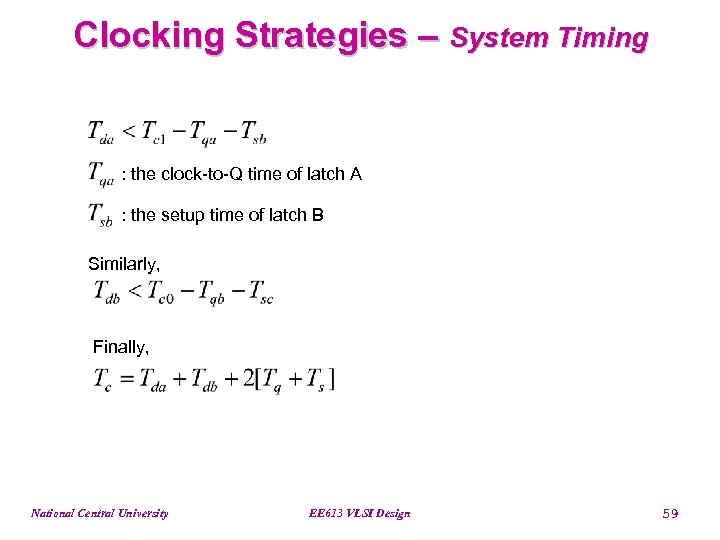 Clocking Strategies – System Timing

$T_{da} < T_{c1} - T_{qa} - T_{sb}$

$T_{qa}$ : the clock-to-Q time of latch A

$T_{sb}$ : the setup time of latch B

Similarly,

$T_{db} < T_{c0} - T_{qb} - T_{sc}$

Finally,

$T_c = T_{da} + T_{db} + 2[T_q + T_s]$

National Central University EE613 VLSI Design 59